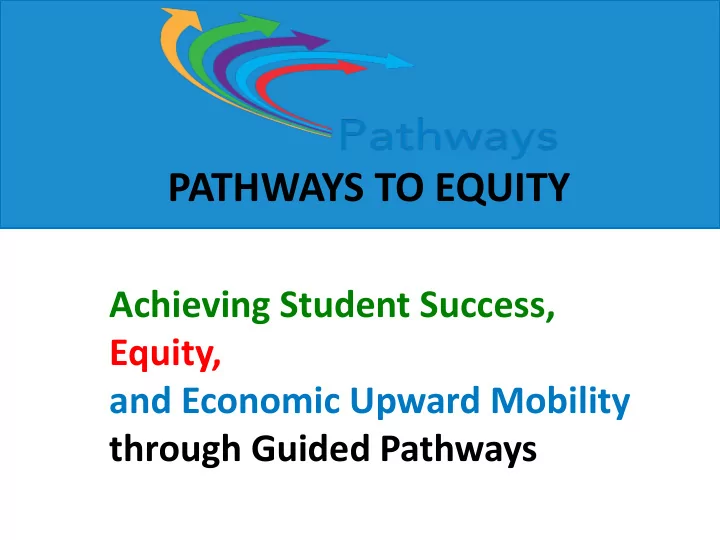 Pathways

PATHWAYS TO EQUITY

Achieving Student Success,
Equity,
and Economic Upward Mobility
through Guided Pathways